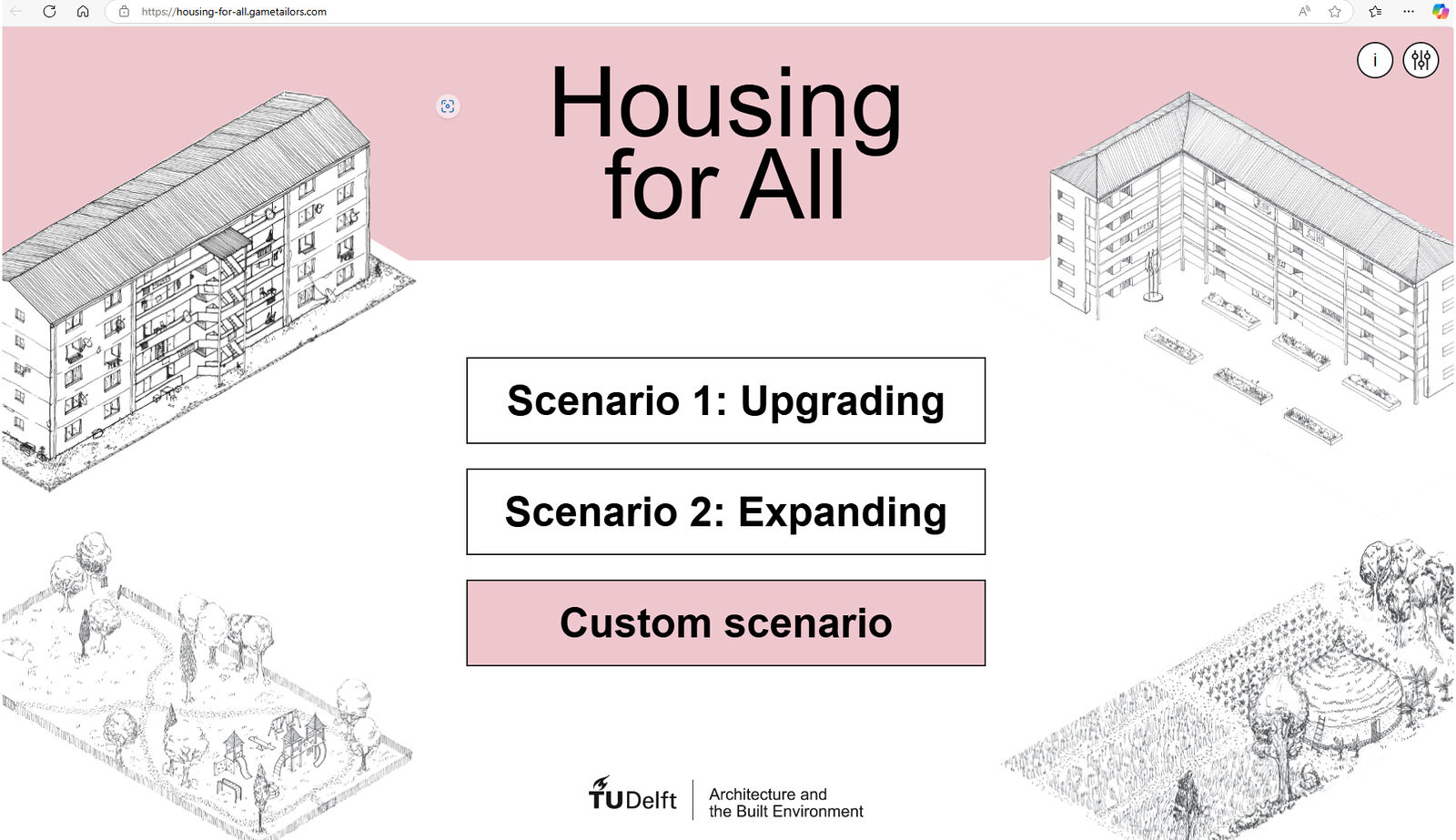 https://housing-for-all.gametailors.com

i

Housing for All

Scenario 1: Upgrading

Scenario 2: Expanding

Custom scenario

TUDelft

Architecture and the Built Environment